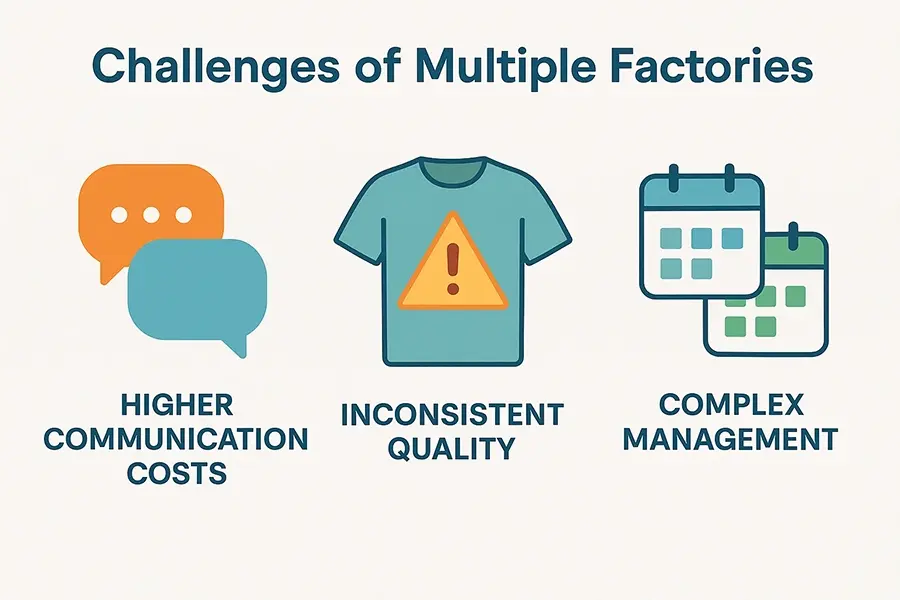 Challenges of Multiple Factories

HIGHER COMMUNICATION COSTS

INCONSISTENT QUALITY

COMPLEX MANAGEMENT